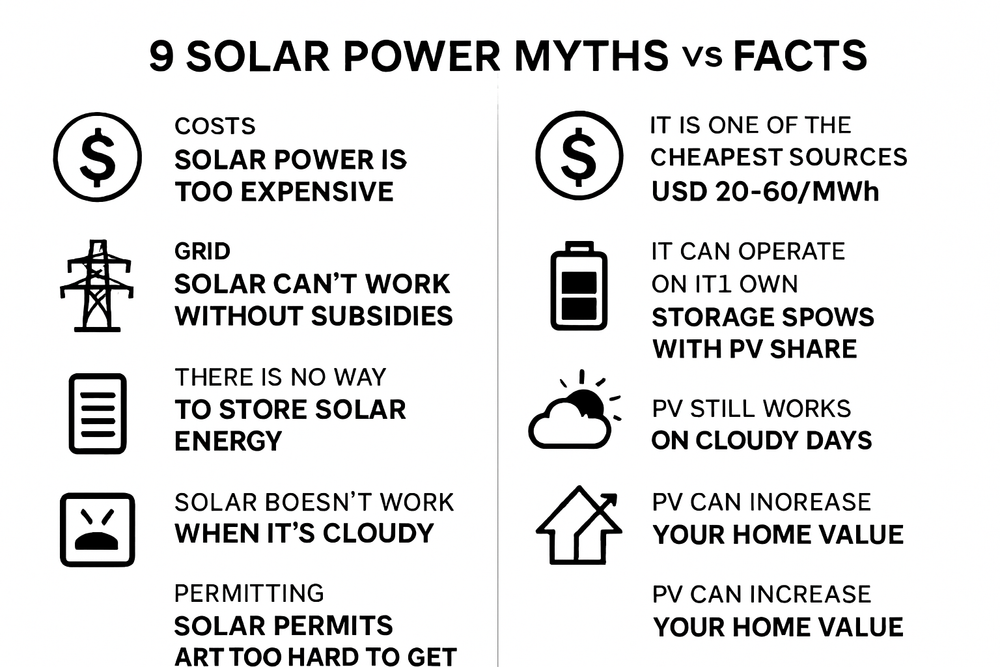 9 SOLAR POWER MYTHS vs FACTS

COSTS
SOLAR POWER IS TOO EXPENSIVE

GRID
SOLAR CAN'T WORK WITHOUT SUBSIDIES

THERE IS NO WAY
TO STORE SOLAR ENERGY

SOLAR BOESN'T WORK
WHEN IT'S CLOUDY

PERMITTING
SOLAR PERMITS ART TOO HARD TO GET

IT IS ONE OF THE CHEAPEST SOURCES
USD 20-60/MWh

IT CAN OPERATE ON IT1 OWN
STORAGE SPOWS WITH PV SHARE

PV STILL WORKS
ON CLOUDY DAYS

PV CAN INOREASE
YOUR HOME VALUE

PV CAN INCREASE
YOUR HOME VALUE